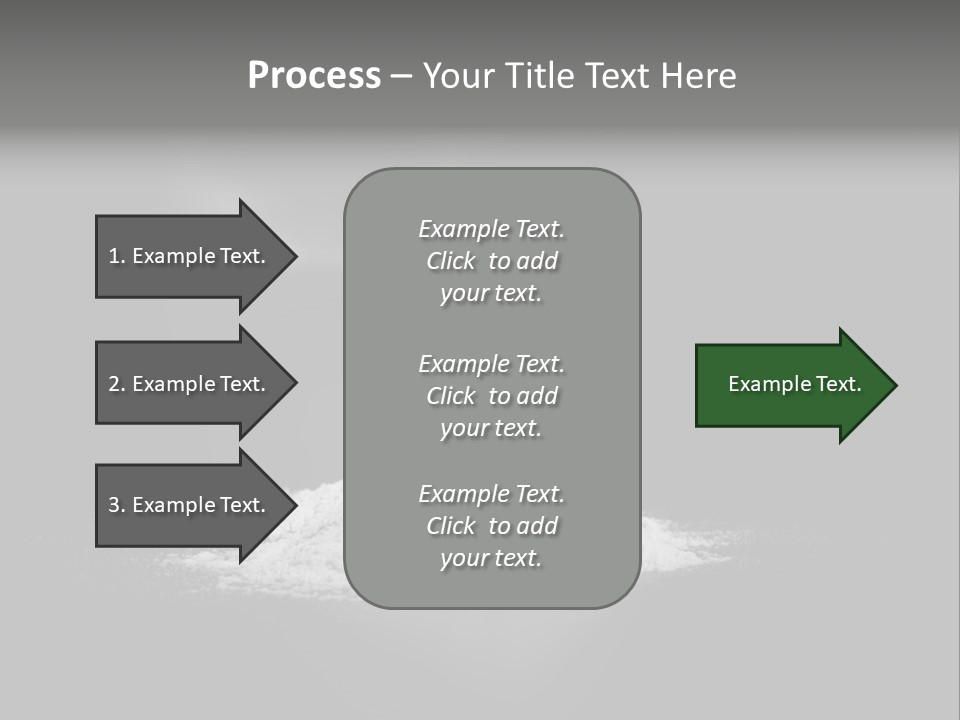 Process – Your Title Text Here

1. Example Text.

2. Example Text.

3. Example Text.

Example Text. Click to add your text.

Example Text. Click to add your text.

Example Text. Click to add your text.

Example Text.